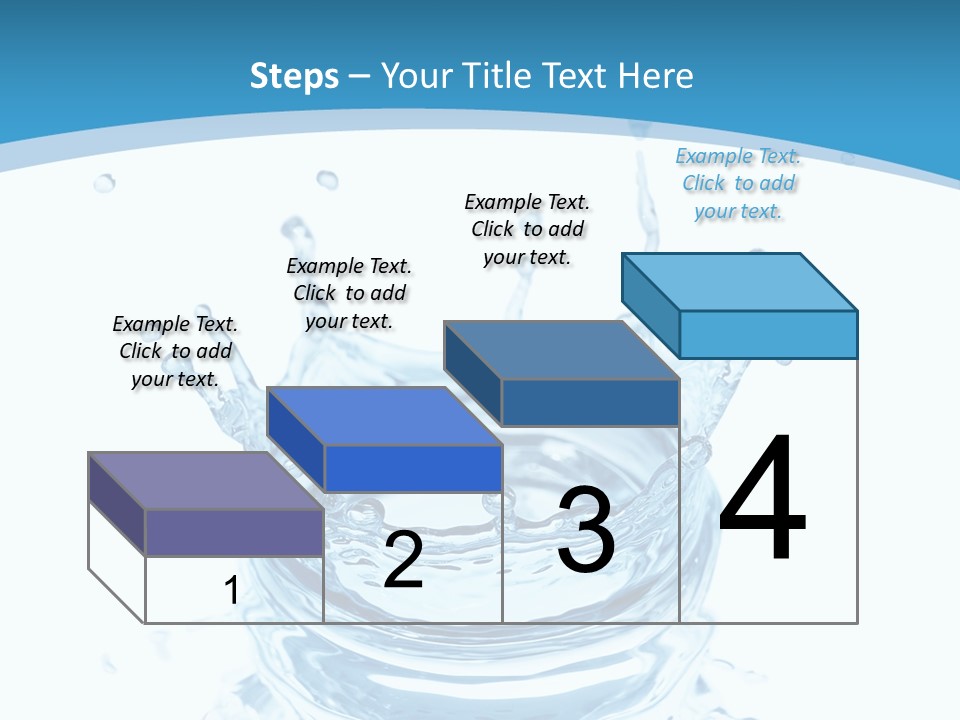 Steps – Your Title Text Here

Example Text. Click to add your text.

Example Text. Click to add your text.

Example Text. Click to add your text.

Example Text. Click to add your text.

1

2

3

4